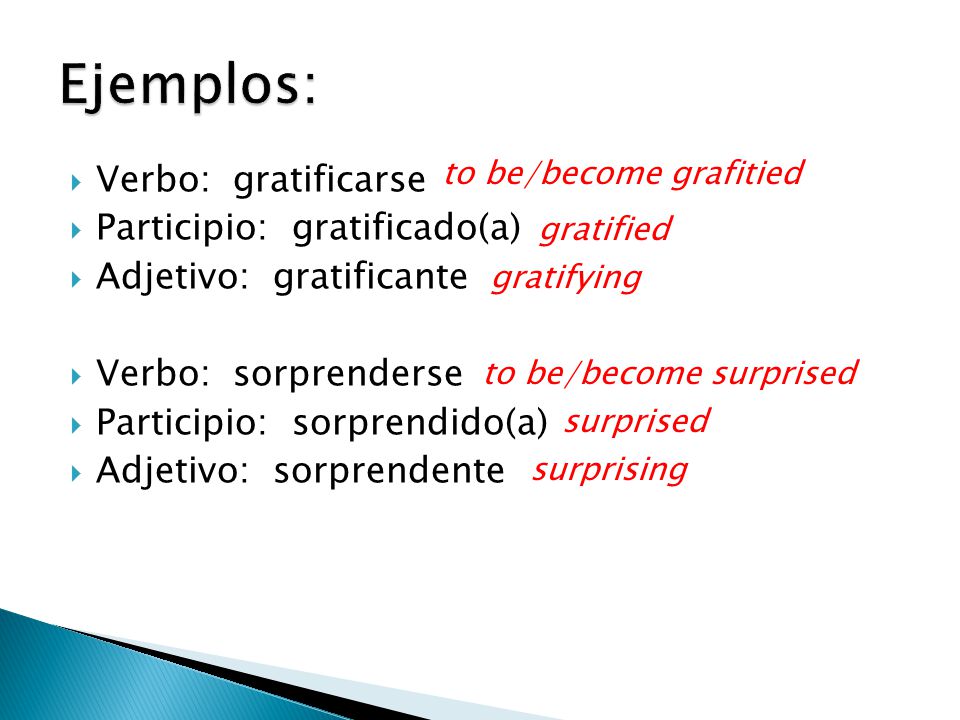 Ejemplos:

Verbo: gratificarse to be/become grafitied
Participio: gratificado(a) gratified
Adjetivo: gratificante gratifying

Verbo: sorprenderse to be/become surprised
Participio: sorprendido(a) surprised
Adjetivo: sorprendente surprising